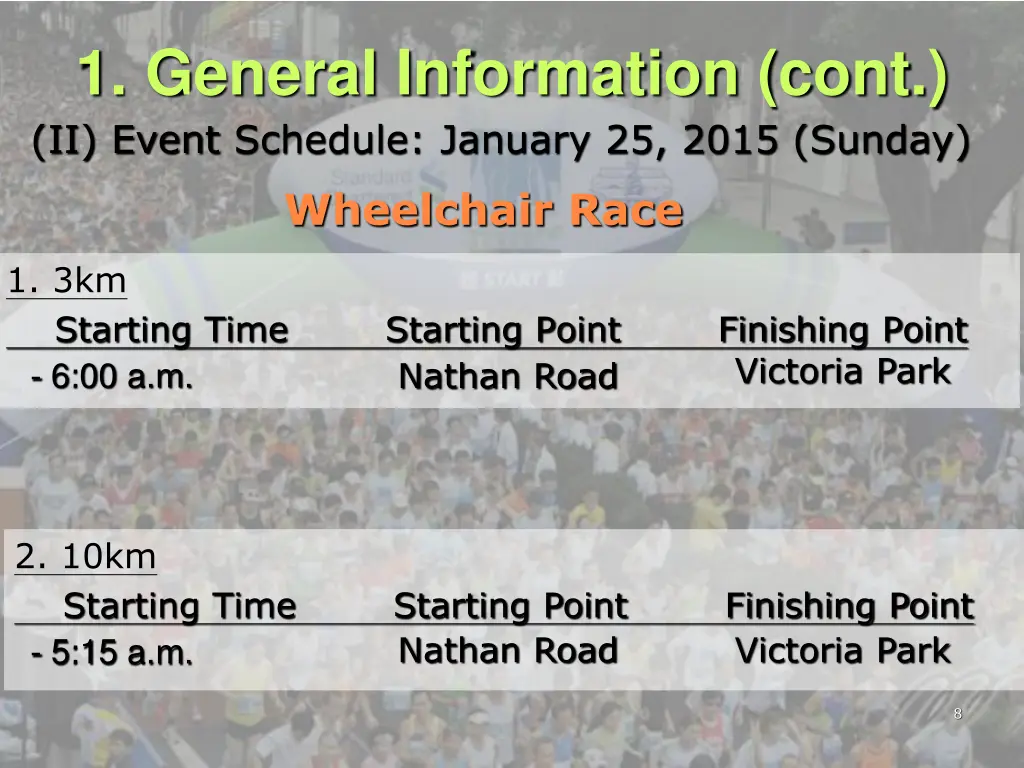 1. General Information (cont.)

(II) Event Schedule: January 25, 2015 (Sunday)

Wheelchair Race

1. 3km

| Starting Time | Starting Point | Finishing Point |
|---|---|---|
| - 6:00 a.m. | Nathan Road | Victoria Park |

2. 10km

| Starting Time | Starting Point | Finishing Point |
|---|---|---|
| - 5:15 a.m. | Nathan Road | Victoria Park |

8